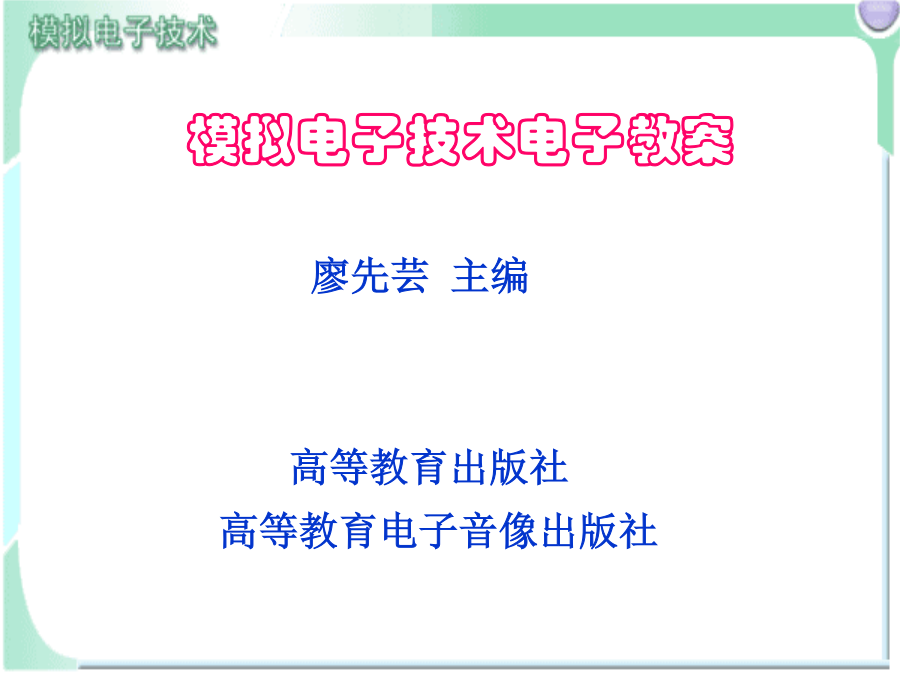 模拟电子技术

模拟电子技术电子教案

廖先芸 主编

高等教育出版社
高等教育电子音像出版社